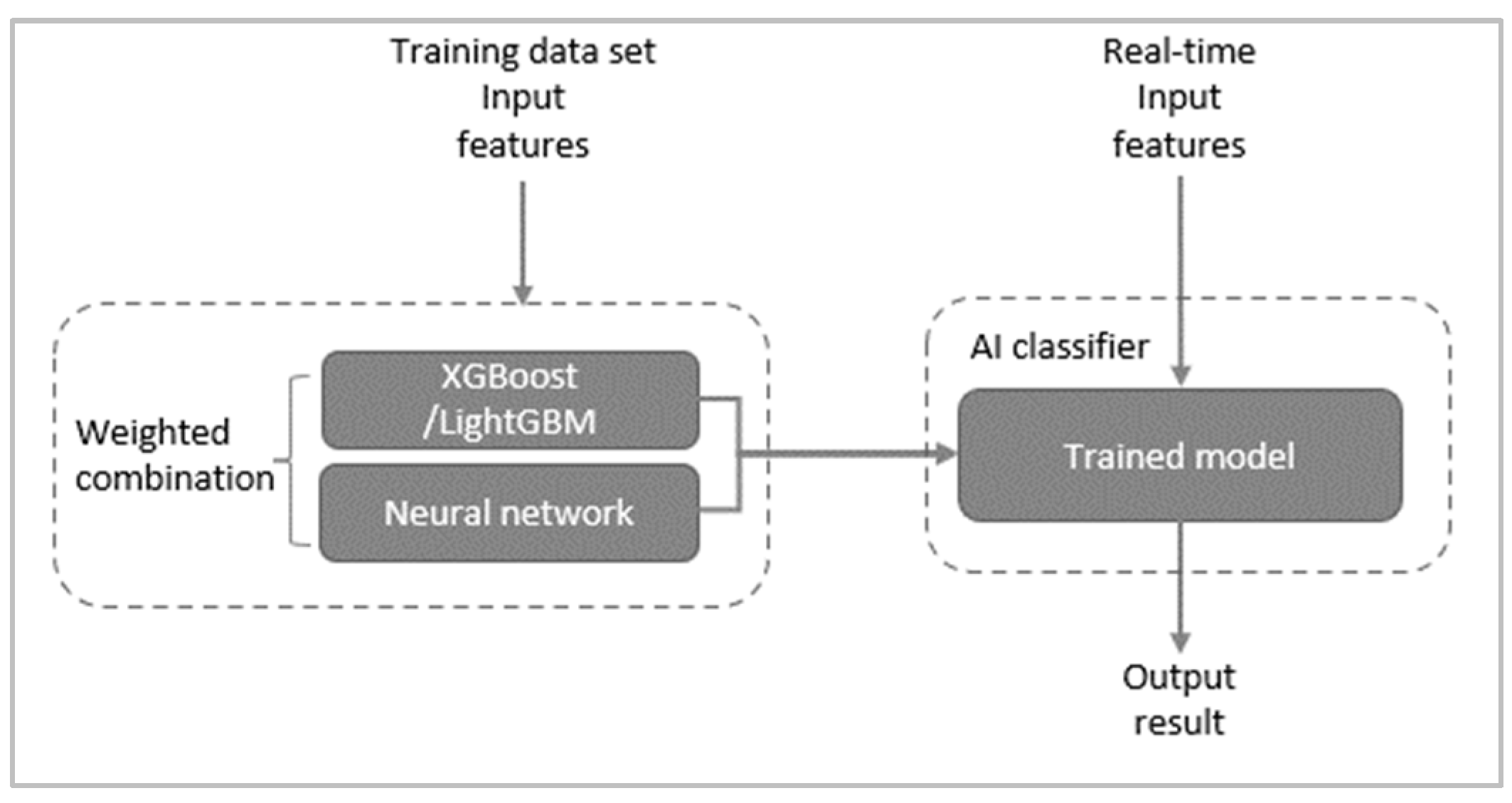 Training data set
Input
features

Real-time
Input
features

Weighted
combination

XGBoost
/LightGBM

Neural network

AI classifier

Trained model

Output
result